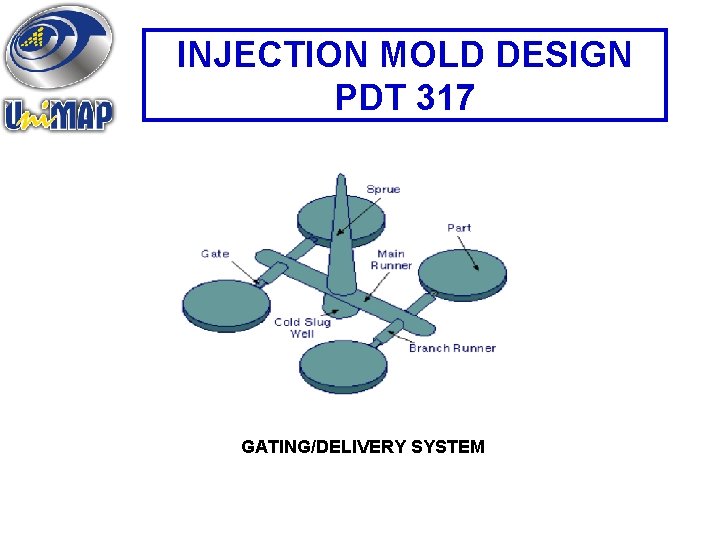 UniMAP

INJECTION MOLD DESIGN
PDT 317

Sprue

Part

Gate

Main Runner

Cold Slug Well

Branch Runner

GATING/DELIVERY SYSTEM